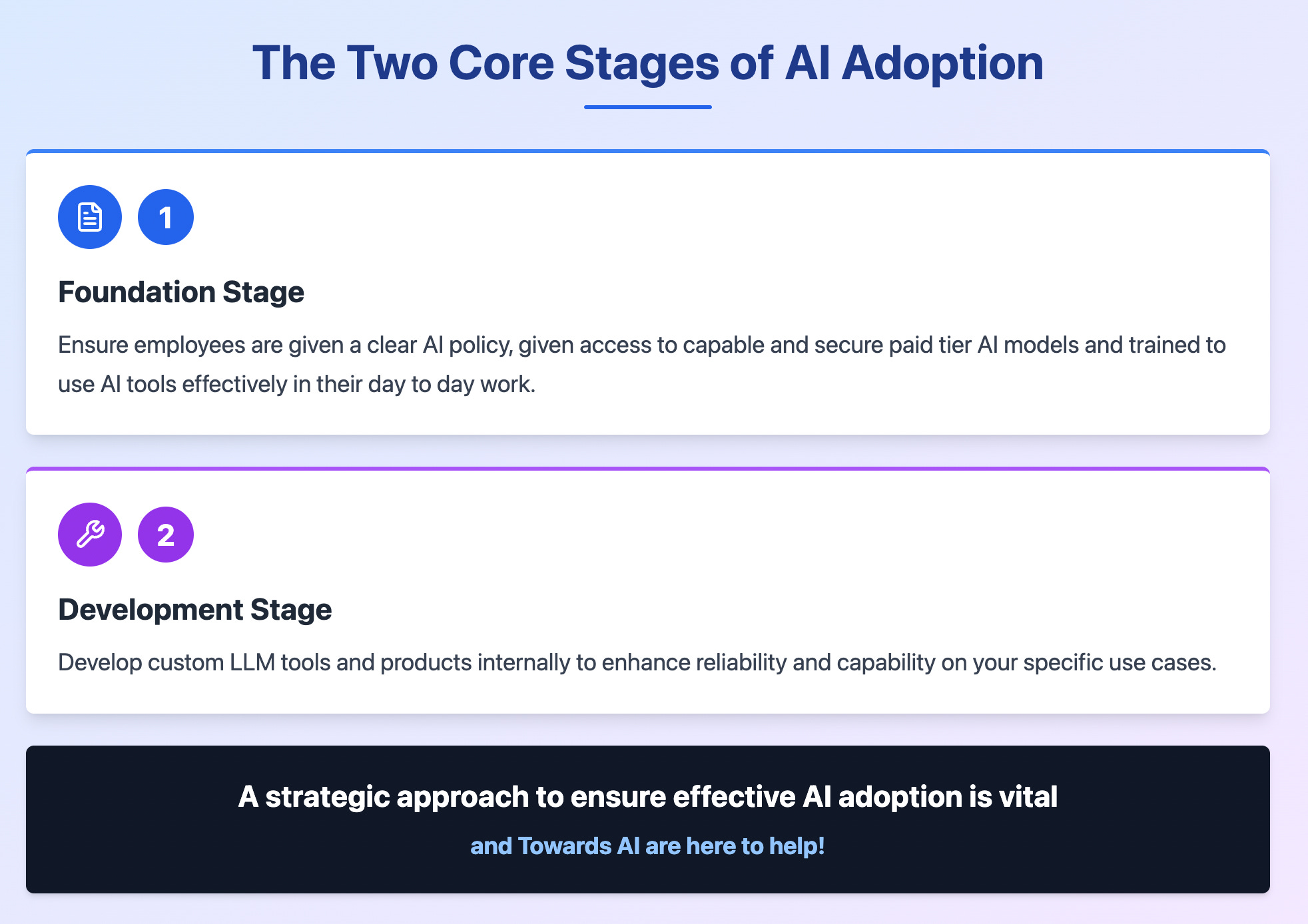 The Two Core Stages of AI Adoption

1

Foundation Stage

Ensure employees are given a clear AI policy, given access to capable and secure paid tier AI models and trained to use AI tools effectively in their day to day work.

2

Development Stage

Develop custom LLM tools and products internally to enhance reliability and capability on your specific use cases.

A strategic approach to ensure effective AI adoption is vital

and Towards AI are here to help!